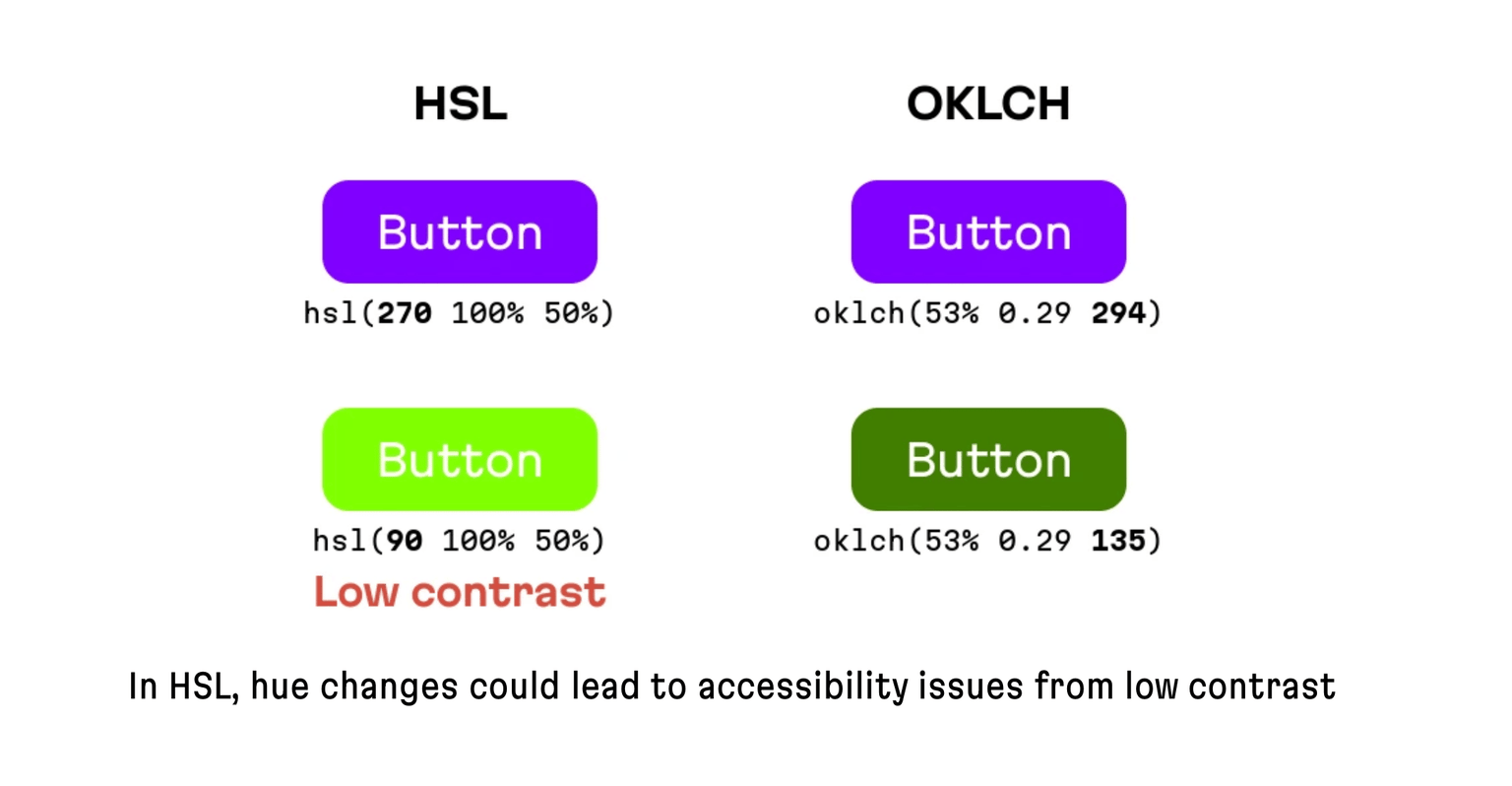 HSL

Button

hsl(270 100% 50%)

Button

hsl(90 100% 50%)

Low contrast

OKLCH

Button

oklch(53% 0.29 294)

Button

oklch(53% 0.29 135)

In HSL, hue changes could lead to accessibility issues from low contrast